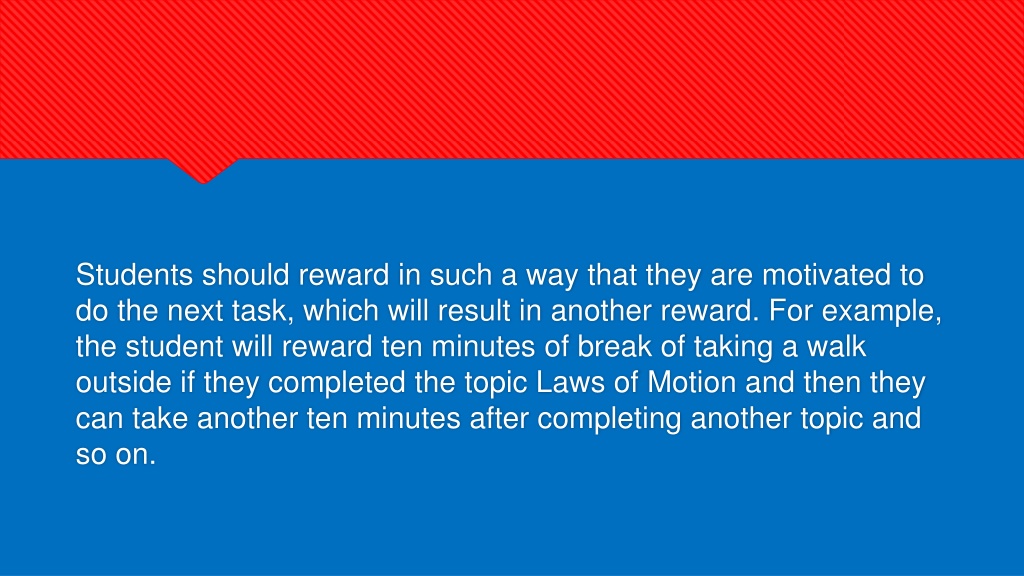 Students should reward in such a way that they are motivated to do the next task, which will result in another reward. For example, the student will reward ten minutes of break of taking a walk outside if they completed the topic Laws of Motion and then they can take another ten minutes after completing another topic and so on.